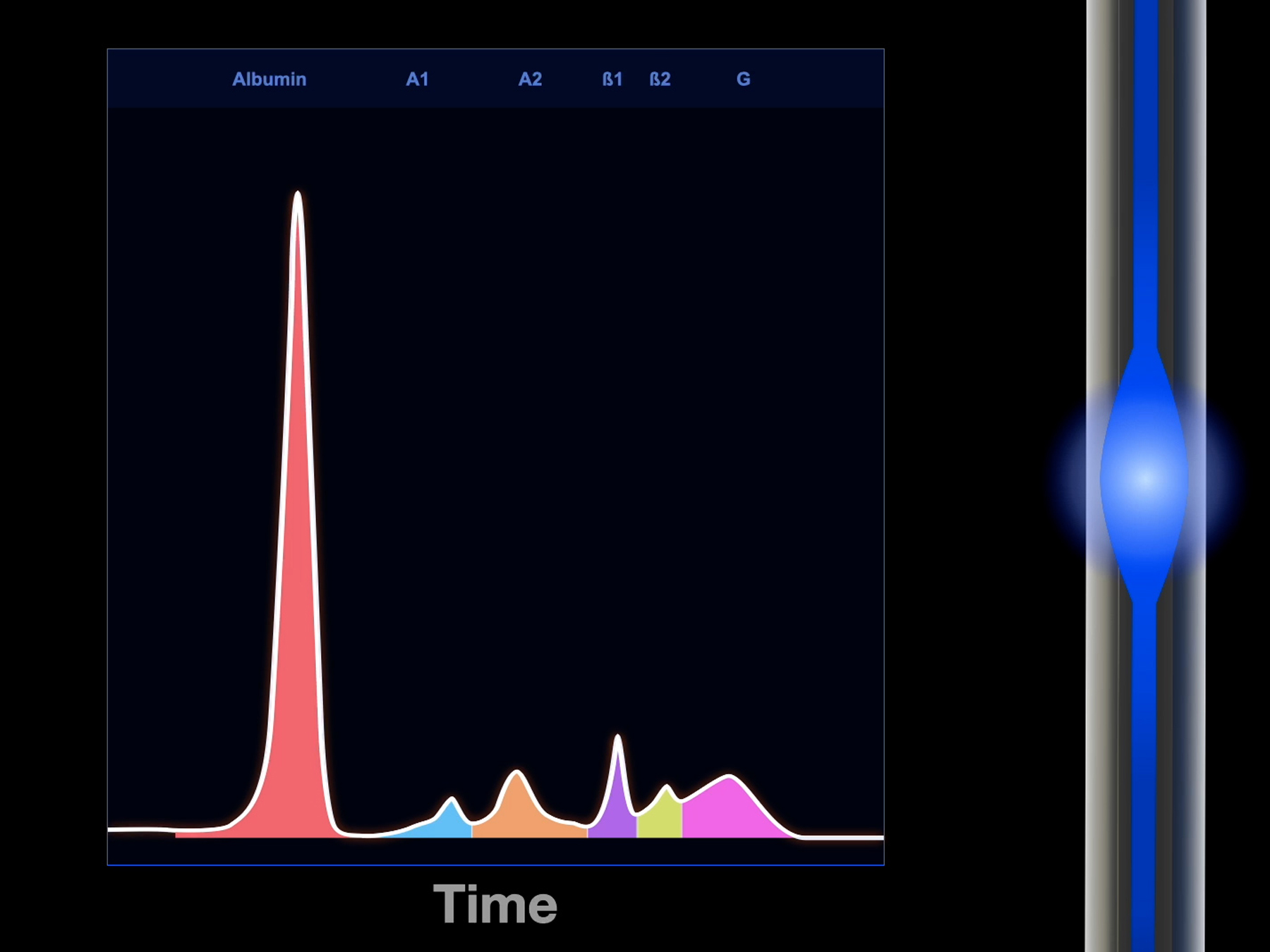 Albumin A1 A2 ß1 ß2 G

Time